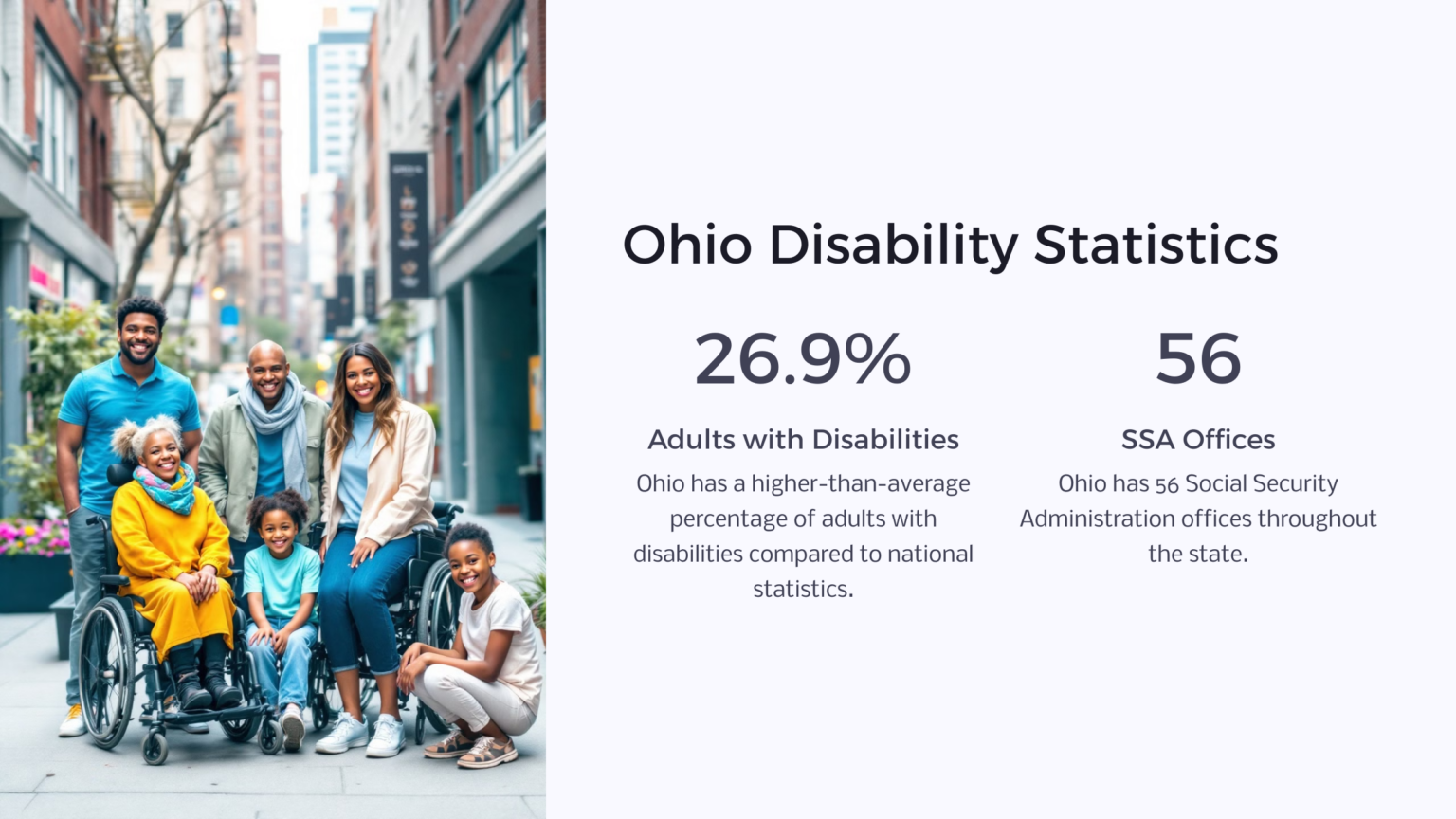 Ohio Disability Statistics

26.9%

Adults with Disabilities

Ohio has a higher-than-average percentage of adults with disabilities compared to national statistics.

56

SSA Offices

Ohio has 56 Social Security Administration offices throughout the state.